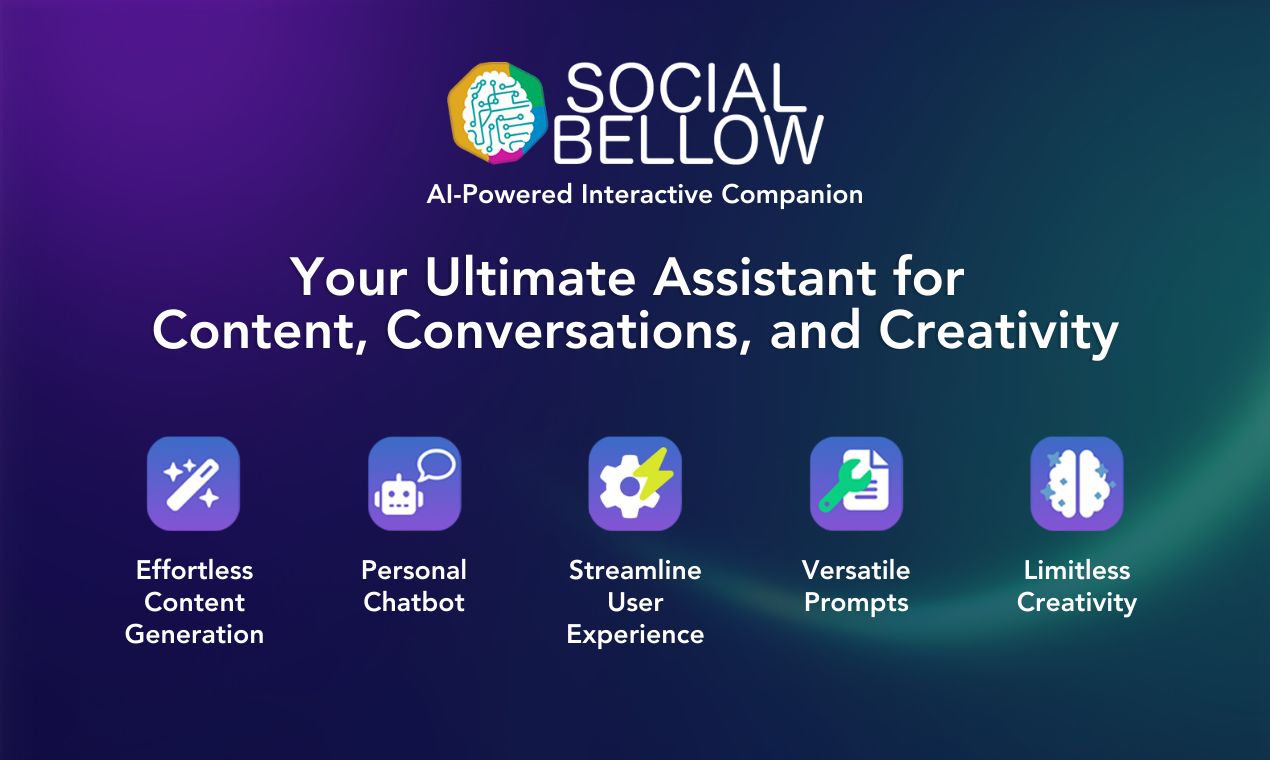 SOCIAL BELLOW

AI-Powered Interactive Companion

Your Ultimate Assistant for Content, Conversations, and Creativity

Effortless Content Generation

Personal Chatbot

Streamline User Experience

Versatile Prompts

Limitless Creativity